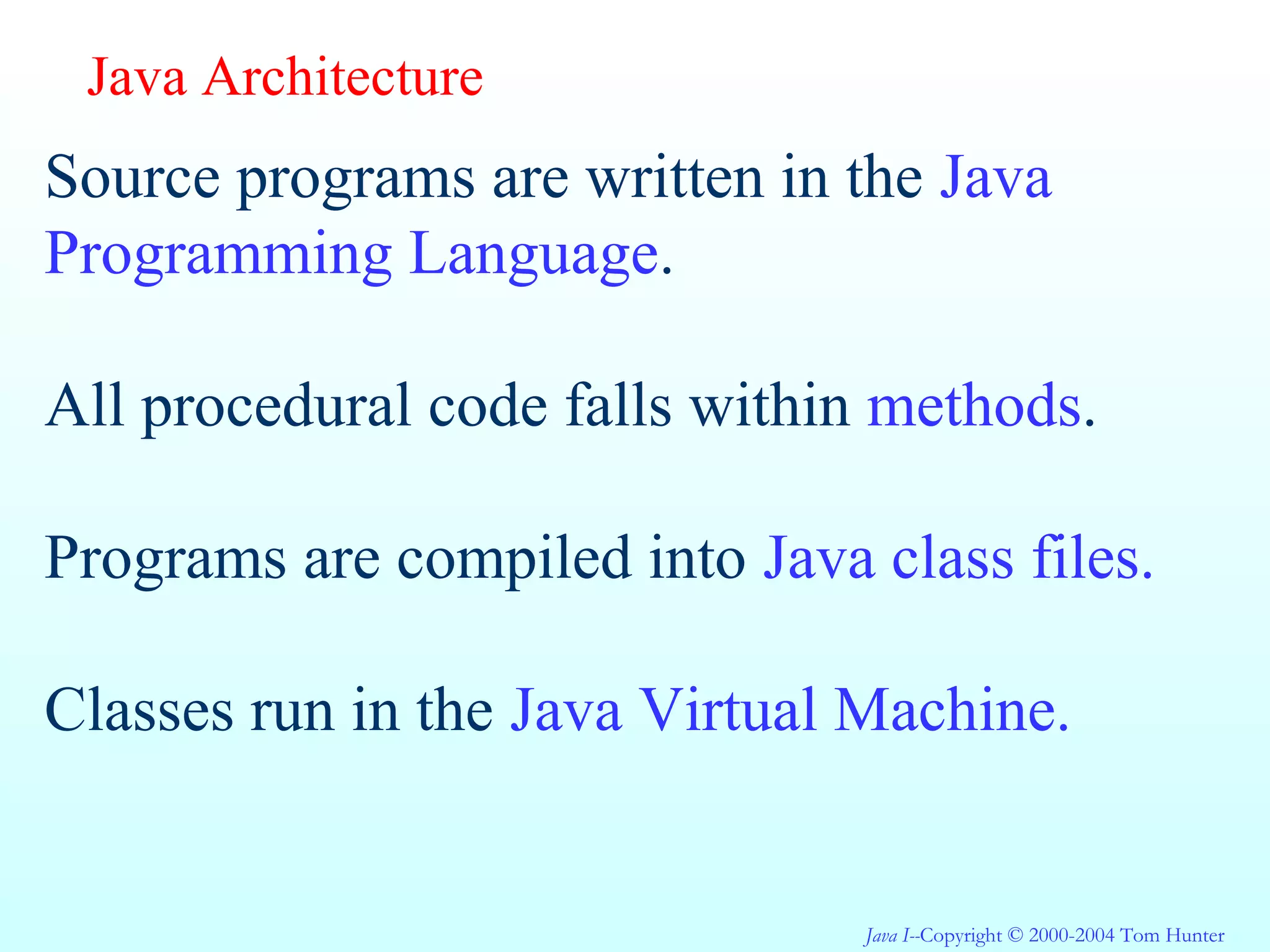 Java Architecture

Source programs are written in the Java Programming Language.

All procedural code falls within methods.

Programs are compiled into Java class files.

Classes run in the Java Virtual Machine.

Java I--Copyright © 2000-2004 Tom Hunter